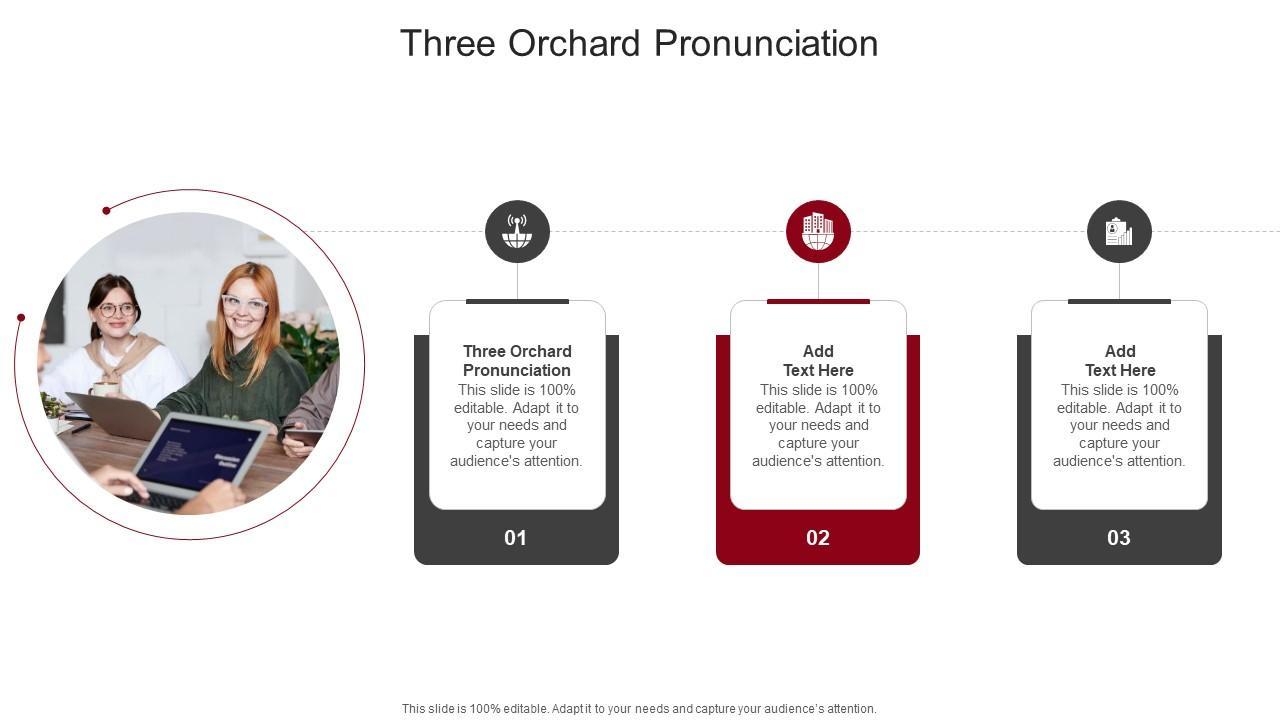 Three Orchard Pronunciation

Three Orchard Pronunciation
This slide is 100% editable. Adapt it to your needs and capture your audience's attention.

01

Add Text Here
This slide is 100% editable. Adapt it to your needs and capture your audience's attention.

02

Add Text Here
This slide is 100% editable. Adapt it to your needs and capture your audience's attention.

03

This slide is 100% editable. Adapt it to your needs and capture your audience's attention.